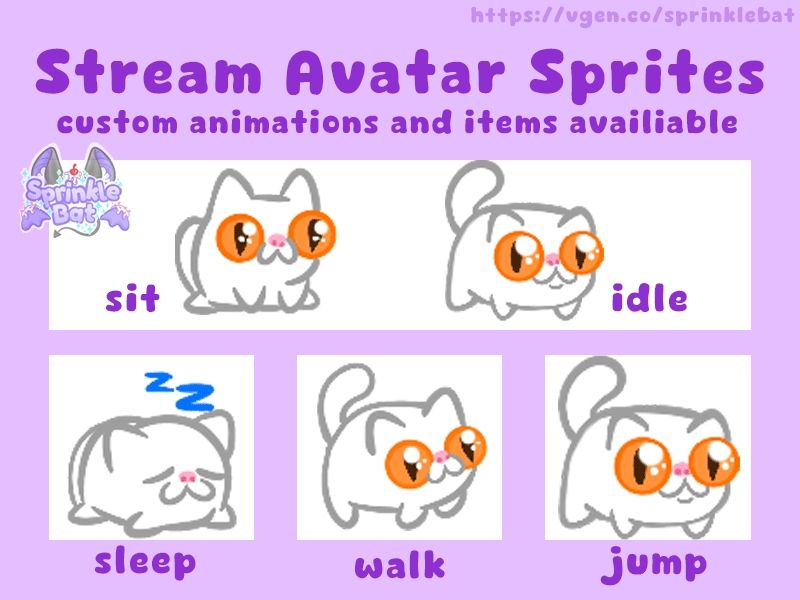 https://vgen.co/sprinklebat

Stream Avatar Sprites

custom animations and items availiable

Sprinkle Bat

sit

idle

zz

sleep

walk

jump